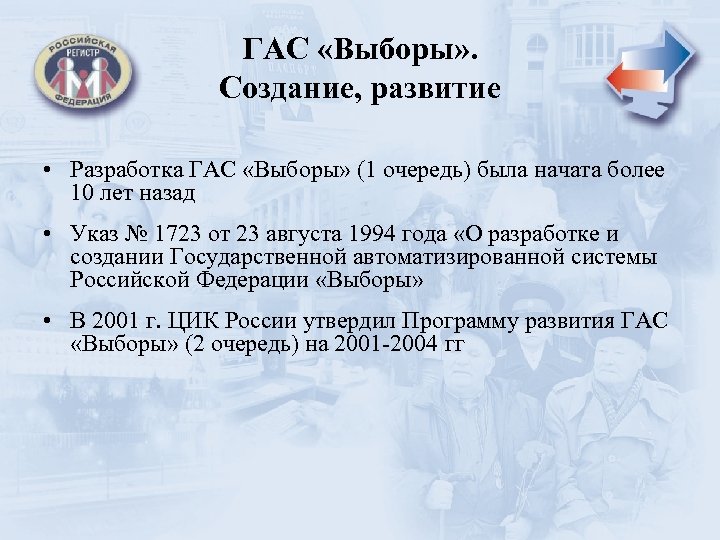 РОССИЙСКАЯ
РЕГИСТР
ФЕДЕРАЦИЯ

ГАС «Выборы».
Создание, развитие

• Разработка ГАС «Выборы» (1 очередь) была начата более 10 лет назад

• Указ № 1723 от 23 августа 1994 года «О разработке и создании Государственной автоматизированной системы Российской Федерации «Выборы»

• В 2001 г. ЦИК России утвердил Программу развития ГАС «Выборы» (2 очередь) на 2001-2004 гг